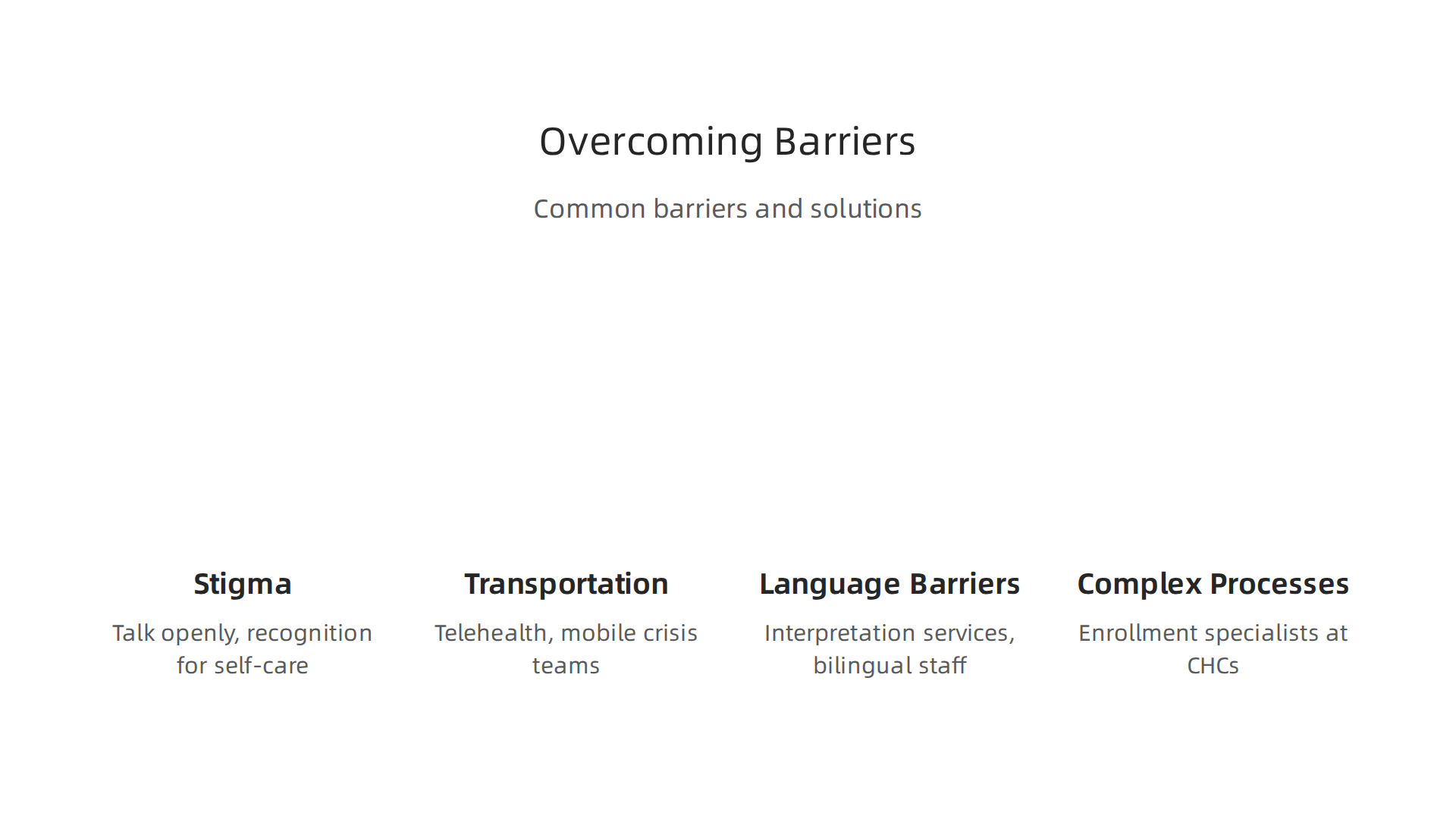 Overcoming Barriers

Common barriers and solutions

Stigma

Talk openly, recognition for self-care

Transportation

Telehealth, mobile crisis teams

Language Barriers

Interpretation services, bilingual staff

Complex Processes

Enrollment specialists at CHCs